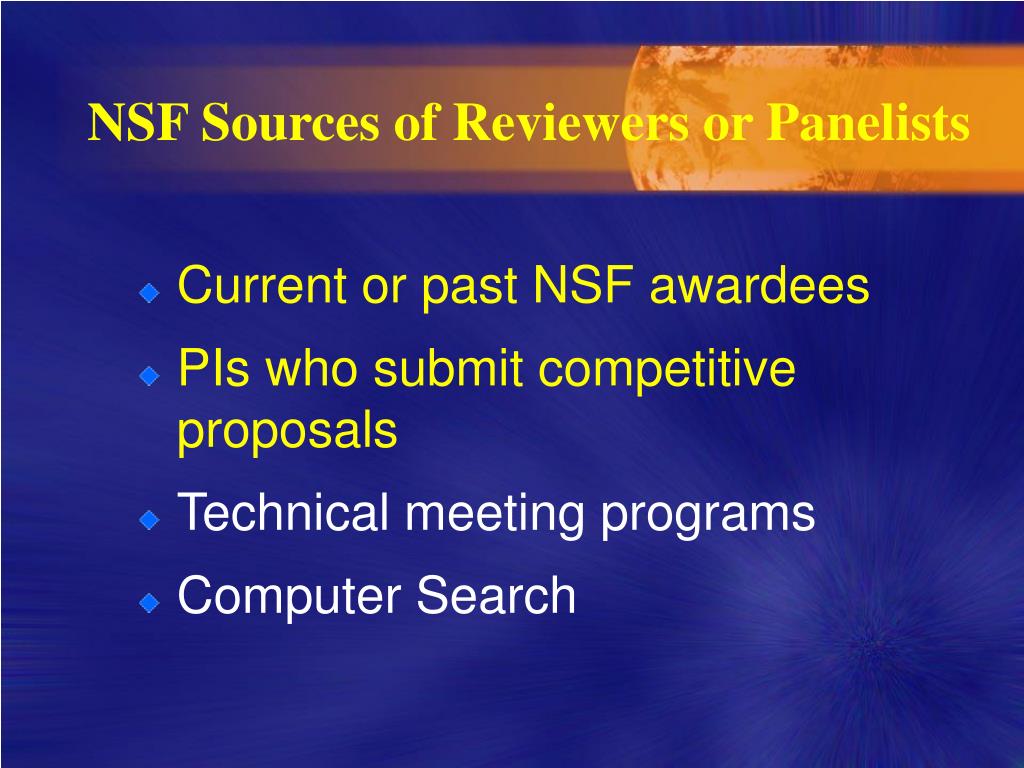 NSF Sources of Reviewers or Panelists

Current or past NSF awardees

PIs who submit competitive proposals

Technical meeting programs

Computer Search